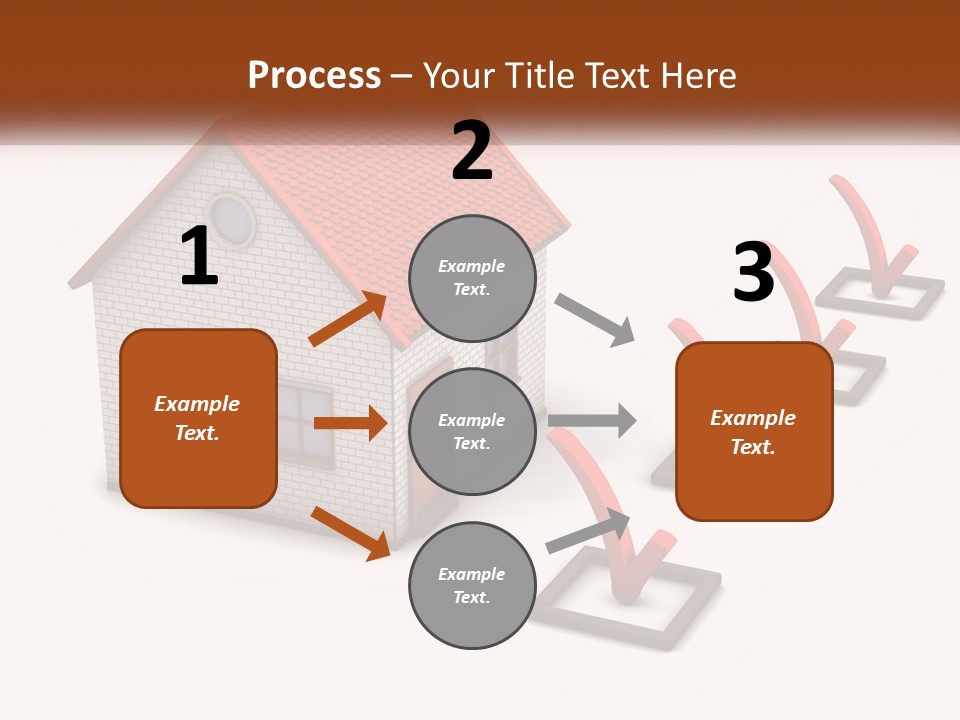 Process – Your Title Text Here

1

Example Text.

2

Example Text.

Example Text.

Example Text.

3

Example Text.